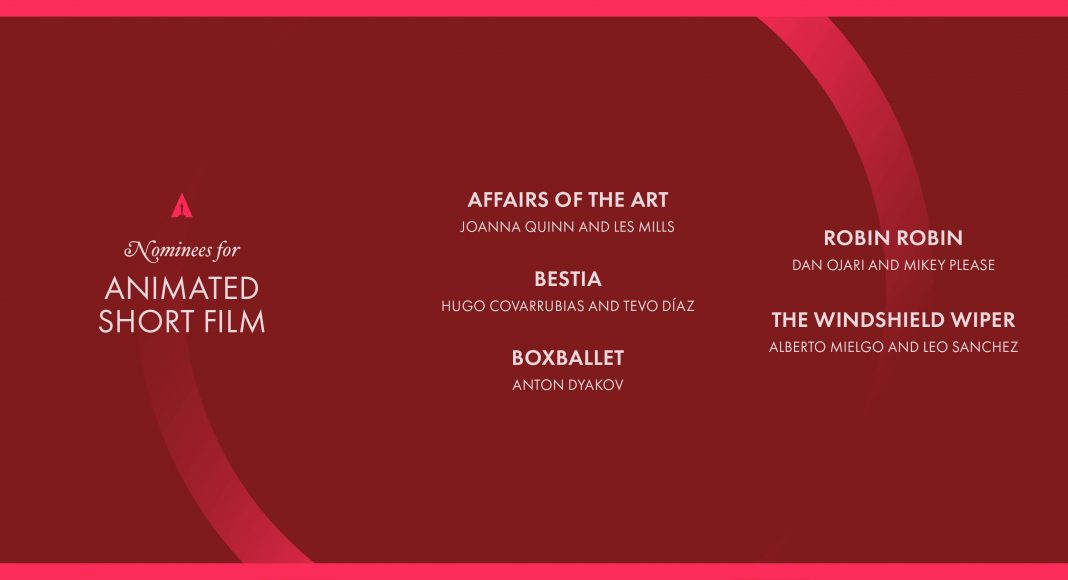 Nominees for
ANIMATED SHORT FILM

AFFAIRS OF THE ART
JOANNA QUINN AND LES MILLS

BESTIA
HUGO COVARRUBIAS AND TEVO DÍAZ

BOXBALLET
ANTON DYAKOV

ROBIN ROBIN
DAN OJARI AND MIKEY PLEASE

THE WINDSHIELD WIPER
ALBERTO MIELGO AND LEO SANCHEZ